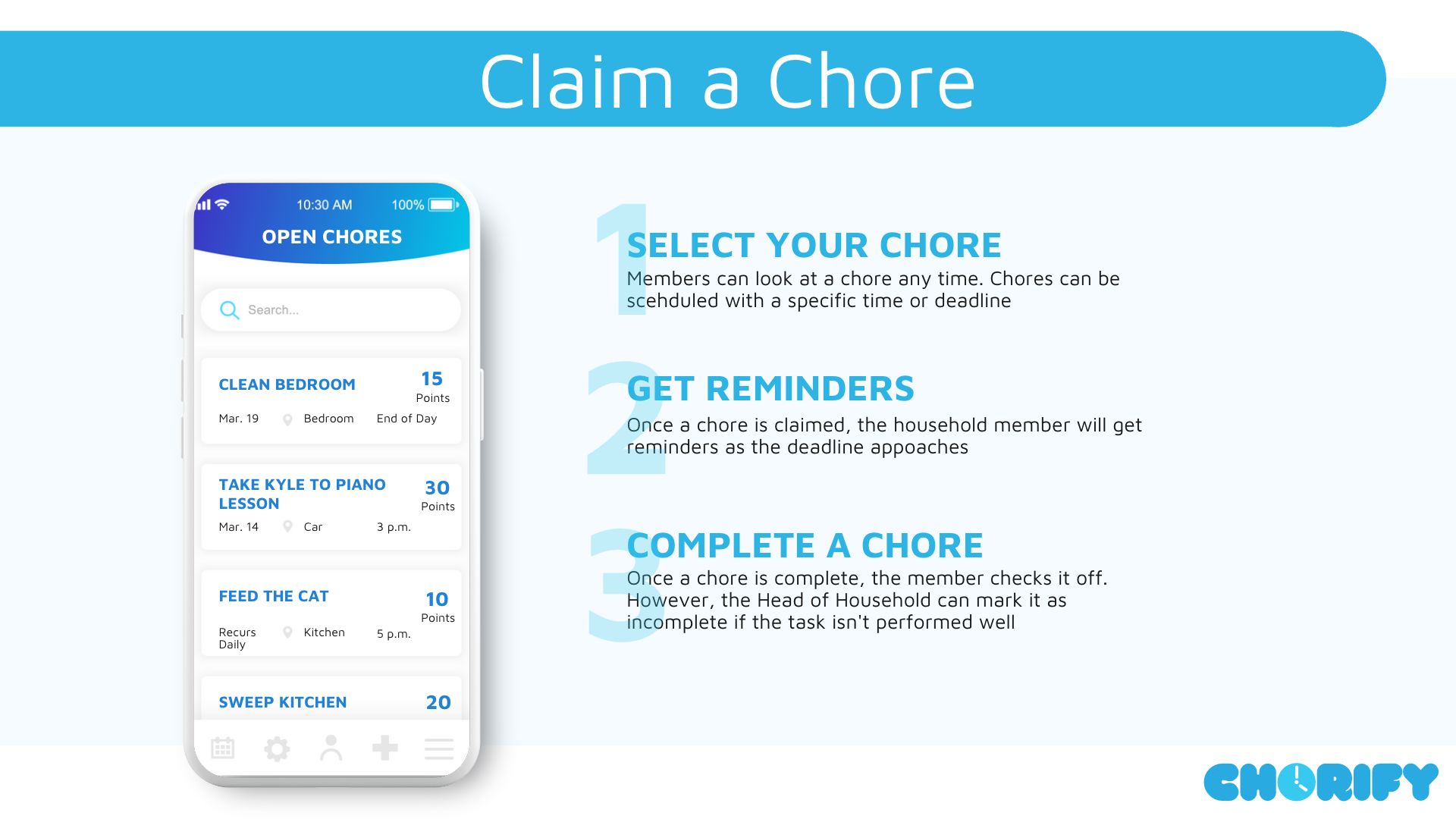 Claim a Chore

10:30 AM 100%

OPEN CHORES

Search...

CLEAN BEDROOM 15 Points
Mar. 19 Bedroom End of Day

TAKE KYLE TO PIANO LESSON 30 Points
Mar. 14 Car 3 p.m.

FEED THE CAT 10 Points
Recurs Daily Kitchen 5 p.m.

SWEEP KITCHEN 20

1 SELECT YOUR CHORE
Members can look at a chore any time. Chores can be scehduled with a specific time or deadline

2 GET REMINDERS
Once a chore is claimed, the household member will get reminders as the deadline appoaches

3 COMPLETE A CHORE
Once a chore is complete, the member checks it off. However, the Head of Household can mark it as incomplete if the task isn't performed well

CHORIFY